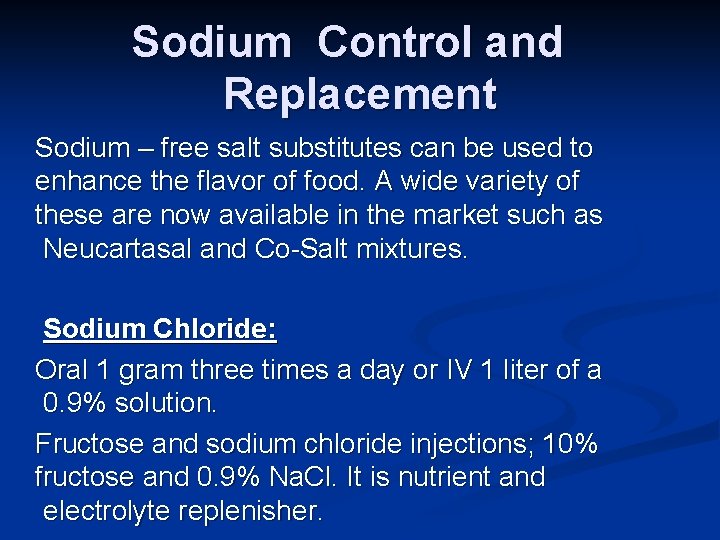 Sodium Control and Replacement

Sodium – free salt substitutes can be used to enhance the flavor of food. A wide variety of these are now available in the market such as Neucartasal and Co-Salt mixtures.

Sodium Chloride:

Oral 1 gram three times a day or IV 1 liter of a 0.9% solution.

Fructose and sodium chloride injections; 10% fructose and 0.9% NaCl. It is nutrient and electrolyte replenisher.